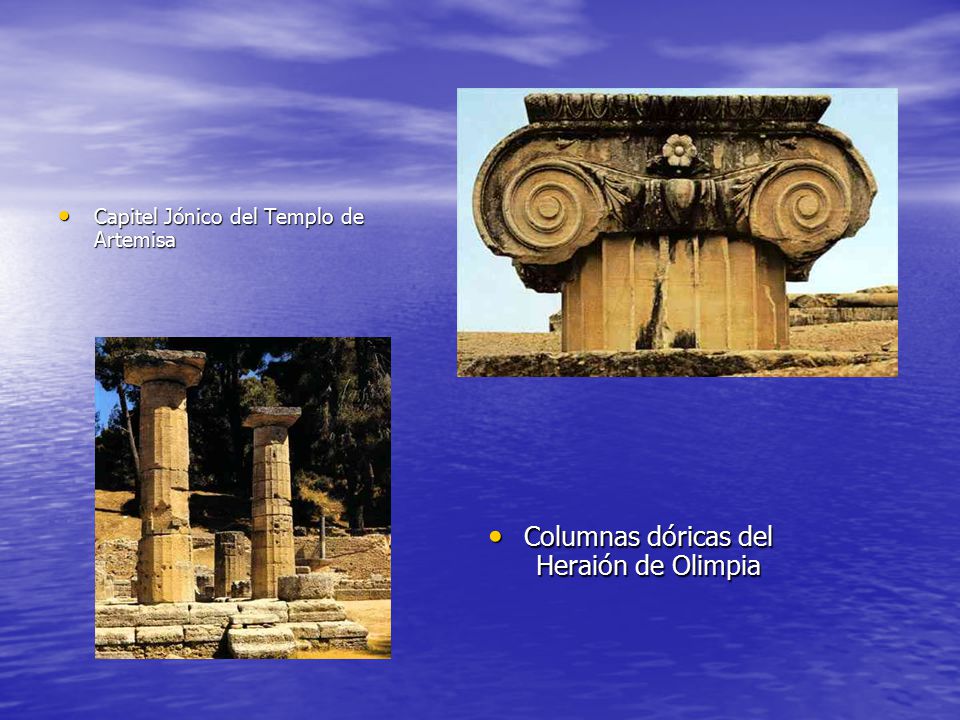 • Capitel Jónico del Templo de Artemisa

• Columnas dóricas del Heraión de Olimpia